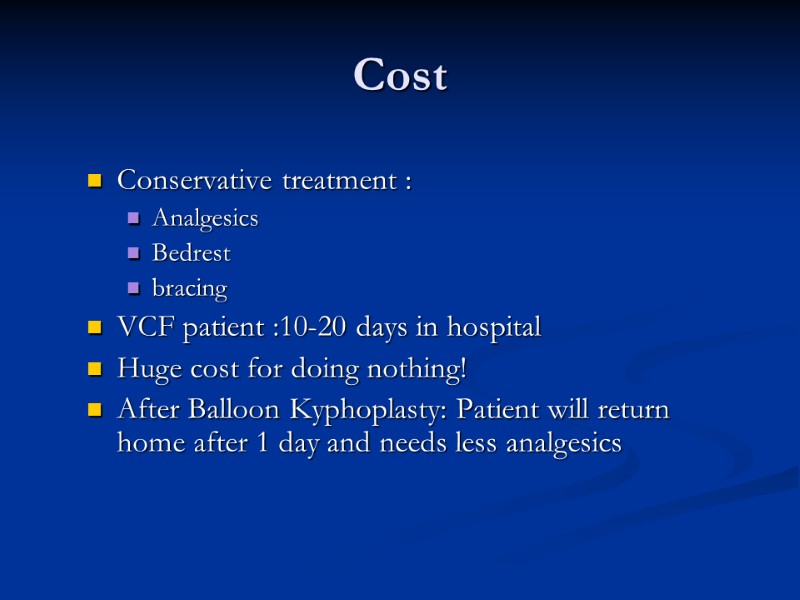 Cost

- Conservative treatment :
  - Analgesics
  - Bedrest
  - bracing
- VCF patient :10-20 days in hospital
- Huge cost for doing nothing!
- After Balloon Kyphoplasty: Patient will return home after 1 day and needs less analgesics